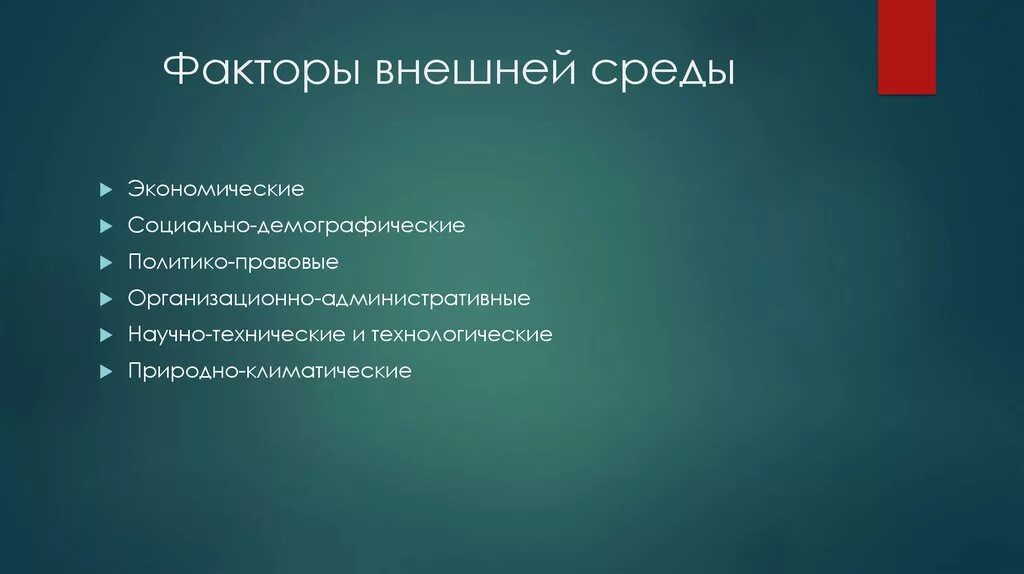 Факторы внешней среды

Экономические
Социально-демографические
Политико-правовые
Организационно-административные
Научно-технические и технологические
Природно-климатические